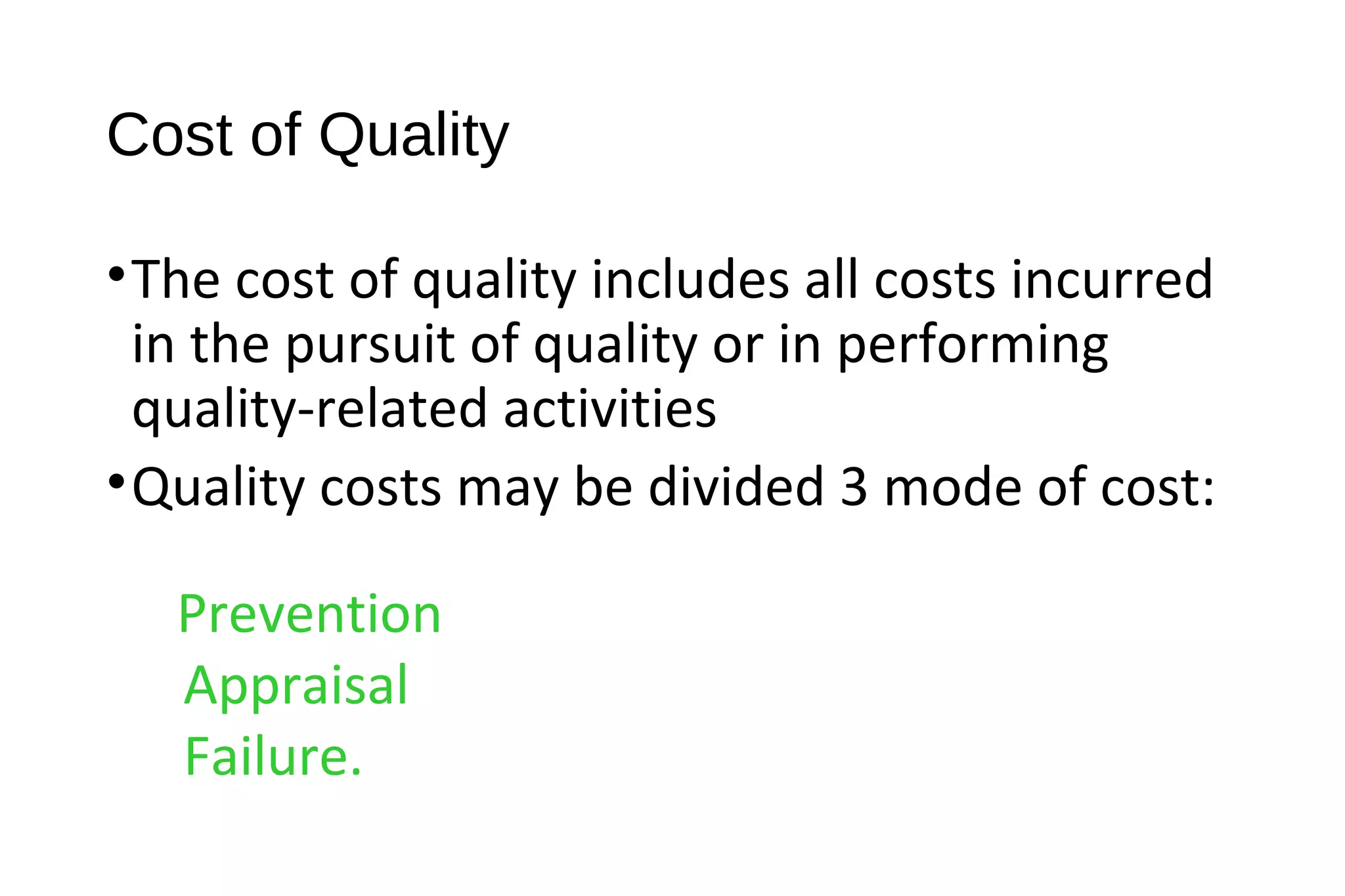 Cost of Quality

• The cost of quality includes all costs incurred in the pursuit of quality or in performing quality-related activities
• Quality costs may be divided 3 mode of cost:

Prevention
Appraisal
Failure.